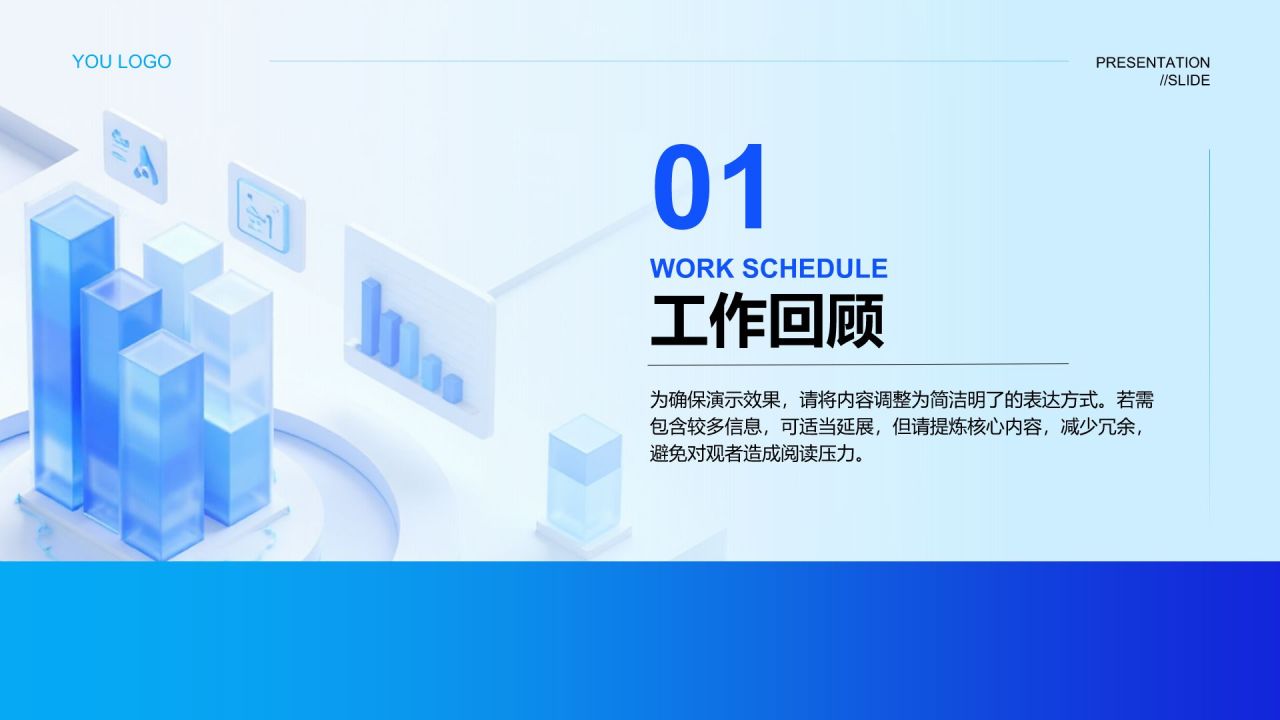 YOU LOGO

PRESENTATION
//SLIDE

01

WORK SCHEDULE

工作回顾

为确保演示效果，请将内容调整为简洁明了的表达方式。若需包含较多信息，可适当延展，但请提炼核心内容，减少冗余，避免对观者造成阅读压力。